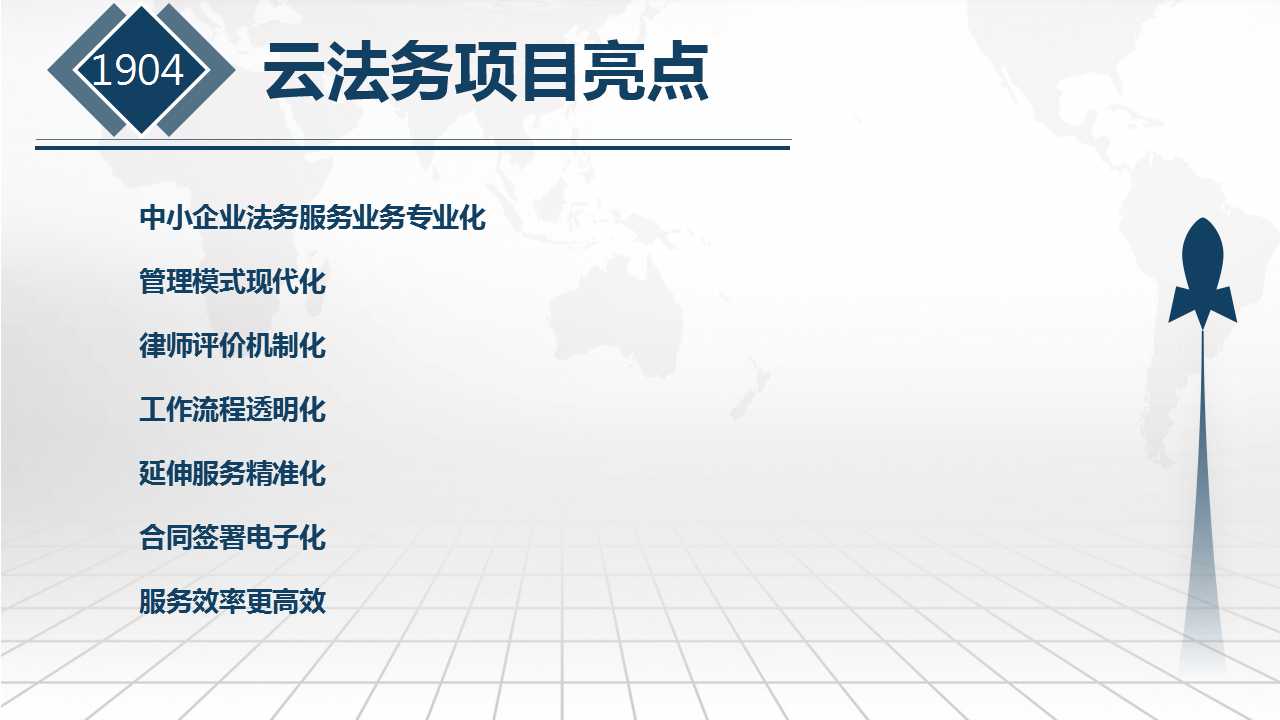 1904

云法务项目亮点

中小企业法务服务业务专业化

管理模式现代化

律师评价机制化

工作流程透明化

延伸服务精准化

合同签署电子化

服务效率更高效